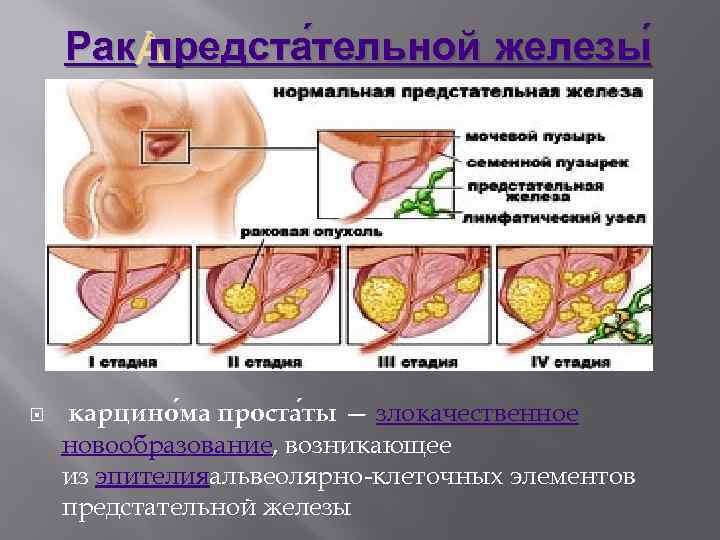 Рак предста́тельной железы́

нормальная предстательная железа

мочевой пузырь

семенной пузырек

предстательная железа

лимфатический узел

раковая опухоль

I стадия

II стадия

III стадия

IV стадия

карцино́ма проста́ты — злокачественное новообразование, возникающее из эпителияальвеолярно-клеточных элементов предстательной железы